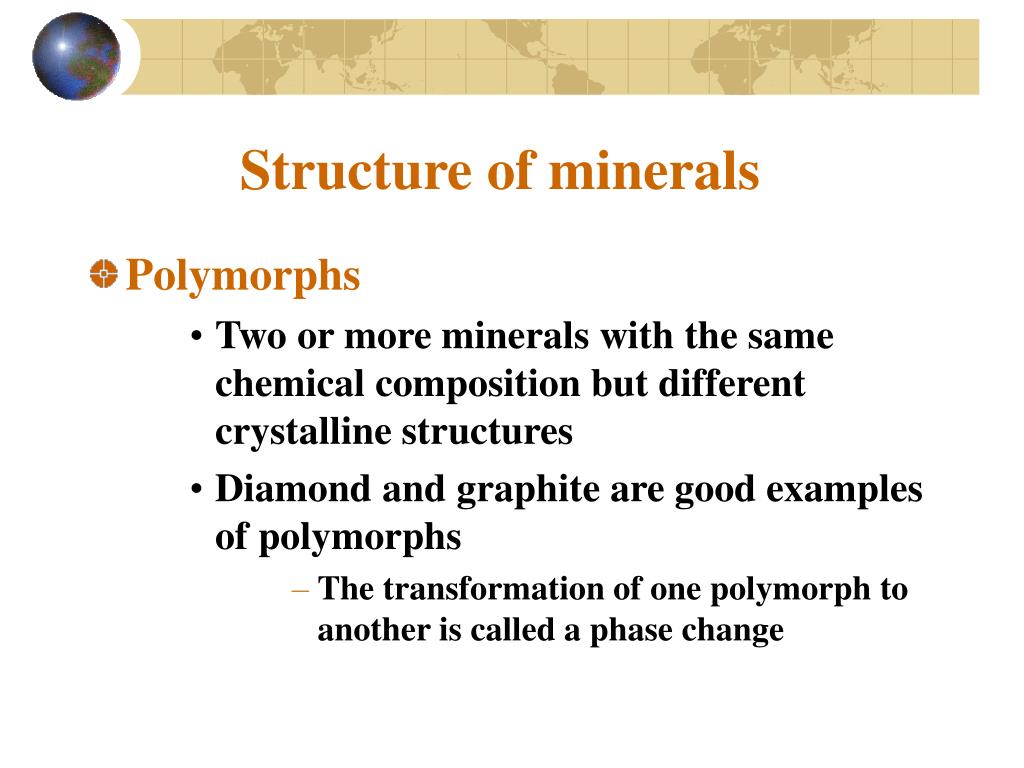 Structure of minerals

Polymorphs

• Two or more minerals with the same chemical composition but different crystalline structures

• Diamond and graphite are good examples of polymorphs

– The transformation of one polymorph to another is called a phase change